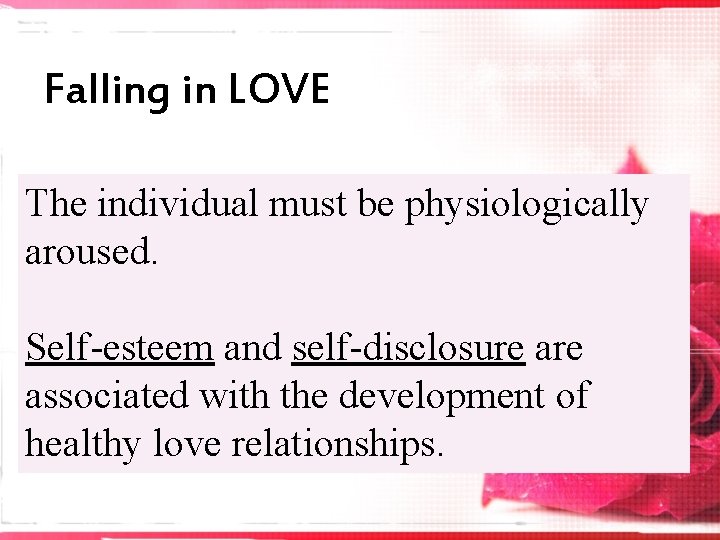 Falling in LOVE

The individual must be physiologically aroused.

Self-esteem and self-disclosure are associated with the development of healthy love relationships.